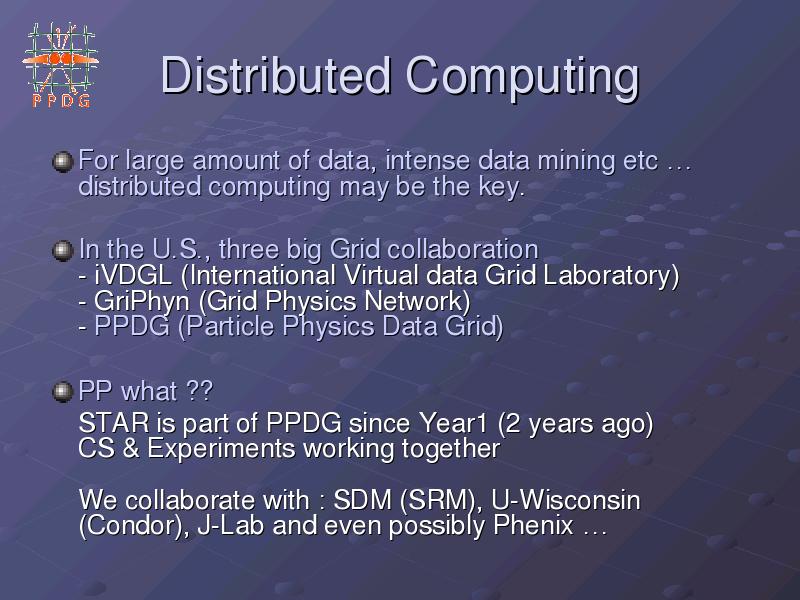 PPDG

Distributed Computing

For large amount of data, intense data mining etc … distributed computing may be the key.

In the U.S., three big Grid collaboration
- iVDGL (International Virtual data Grid Laboratory)
- GriPhyn (Grid Physics Network)
- PPDG (Particle Physics Data Grid)

PP what ??
STAR is part of PPDG since Year1 (2 years ago)
CS & Experiments working together

We collaborate with : SDM (SRM), U-Wisconsin (Condor), J-Lab and even possibly Phenix …